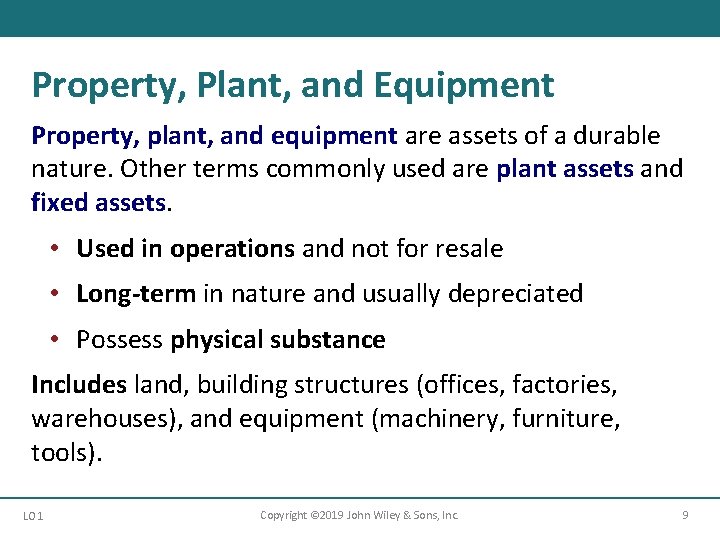 Property, Plant, and Equipment

Property, plant, and equipment are assets of a durable nature. Other terms commonly used are plant assets and fixed assets.

• Used in operations and not for resale
• Long-term in nature and usually depreciated
• Possess physical substance

Includes land, building structures (offices, factories, warehouses), and equipment (machinery, furniture, tools).

LO 1    Copyright ©2019 John Wiley & Sons, Inc.    9